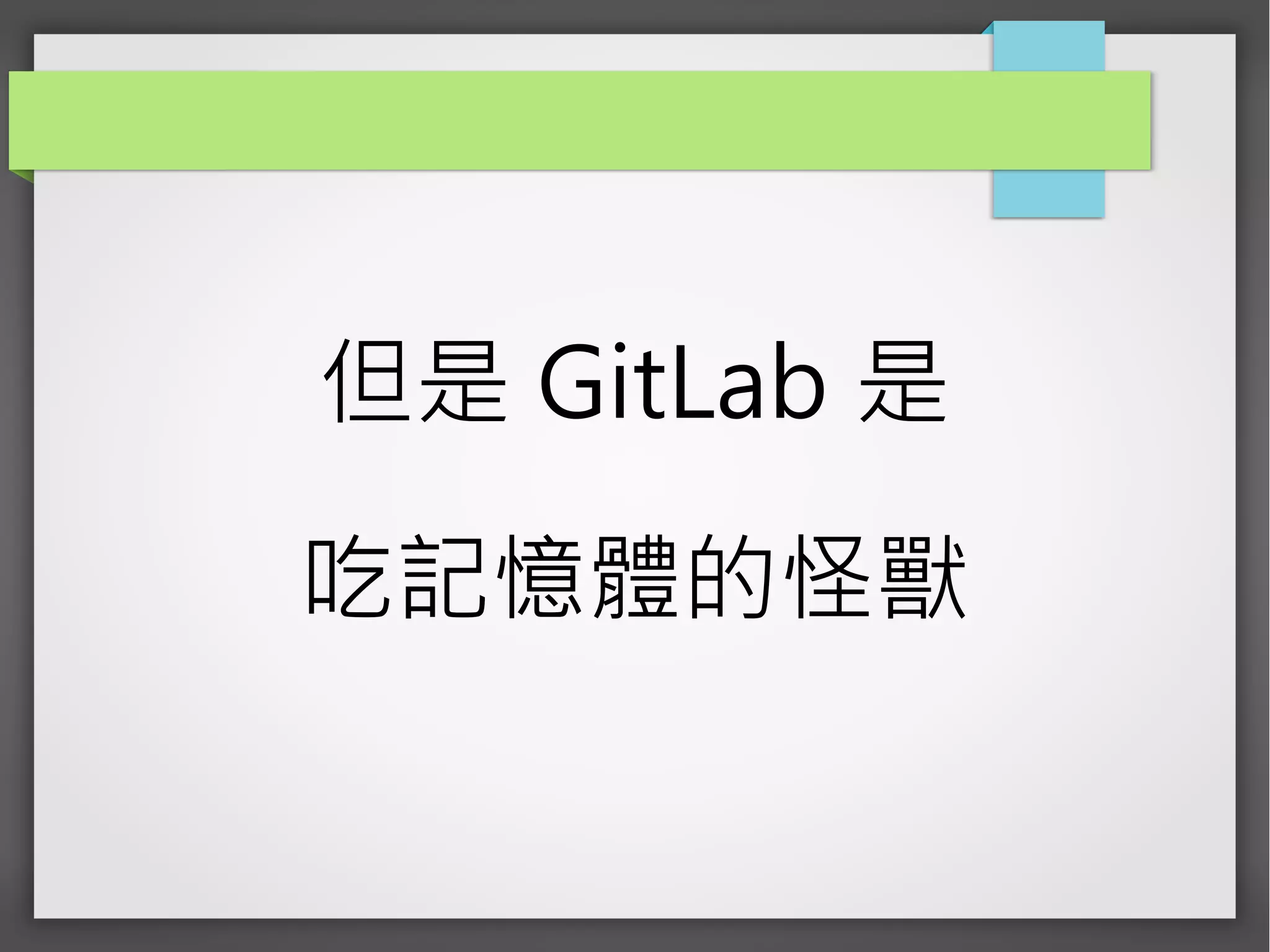 但是 GitLab 是

吃記憶體的怪獸